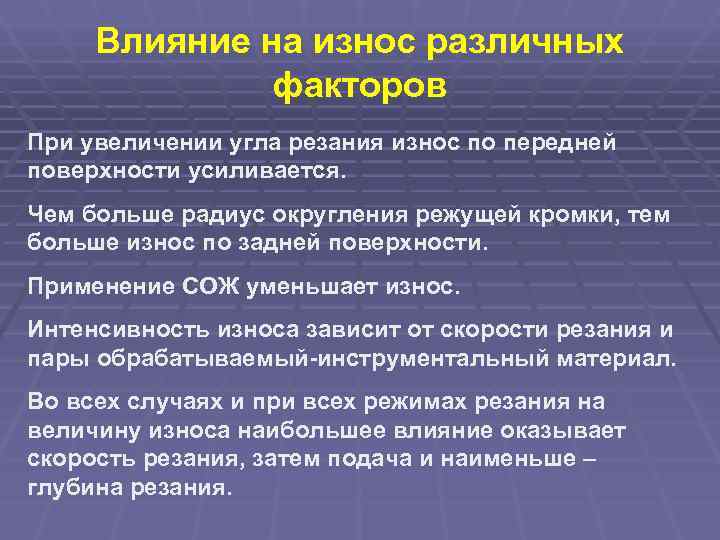 Влияние на износ различных факторов

При увеличении угла резания износ по передней поверхности усиливается.

Чем больше радиус округления режущей кромки, тем больше износ по задней поверхности.

Применение СОЖ уменьшает износ.

Интенсивность износа зависит от скорости резания и пары обрабатываемый-инструментальный материал.

Во всех случаях и при всех режимах резания на величину износа наибольшее влияние оказывает скорость резания, затем подача и наименьше – глубина резания.